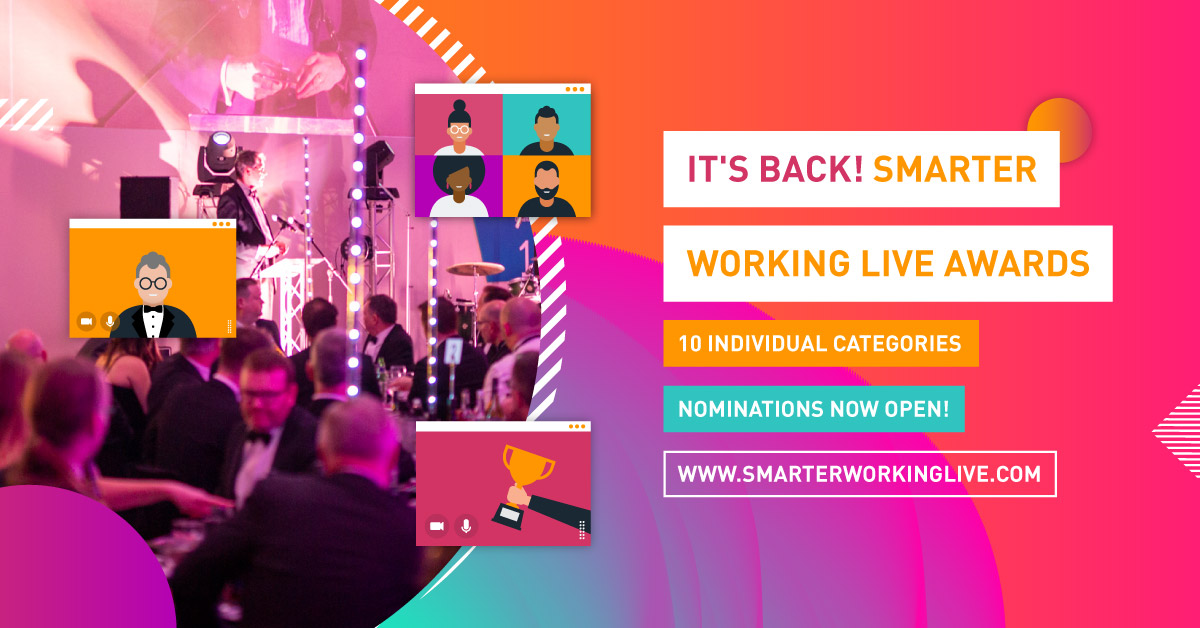 IT'S BACK! SMARTER WORKING LIVE AWARDS

10 INDIVIDUAL CATEGORIES

NOMINATIONS NOW OPEN!

WWW.SMARTERWORKINGLIVE.COM